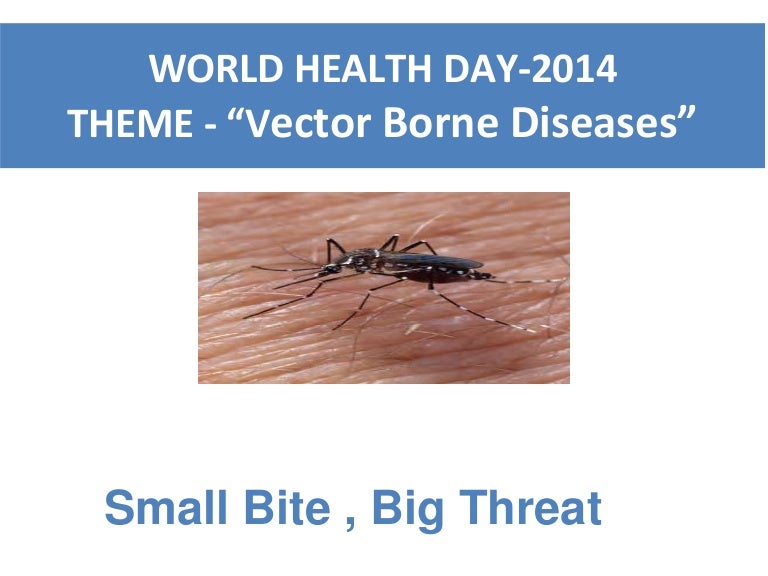 WORLD HEALTH DAY-2014
THEME - “Vector Borne Diseases”

Small Bite , Big Threat